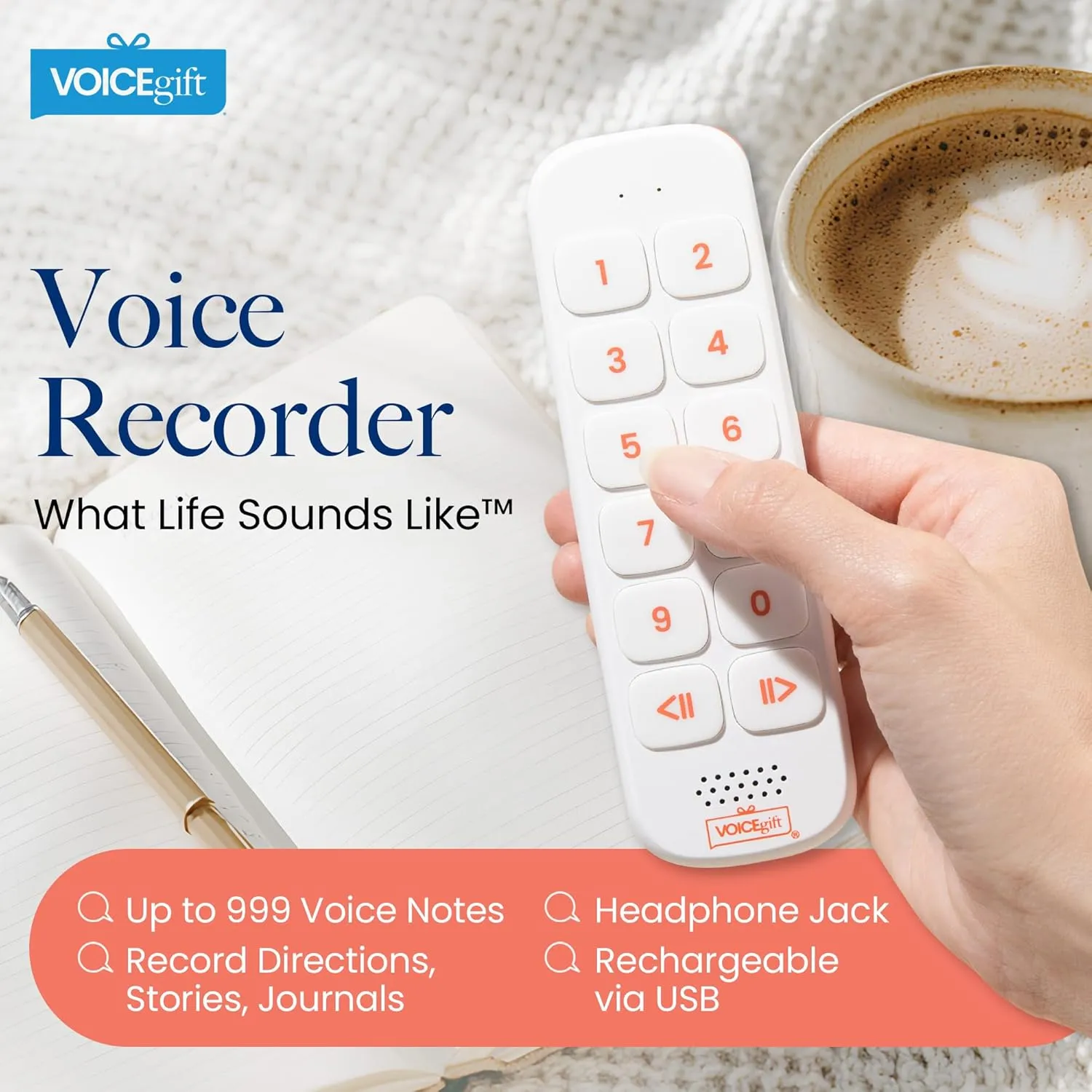 VOICEgift

Voice Recorder

What Life Sounds Like™

1 2
3 4
5 6
7
9 0
<II II>

VOICEgift®

Up to 999 Voice Notes

Record Directions, Stories, Journals

Headphone Jack

Rechargeable via USB